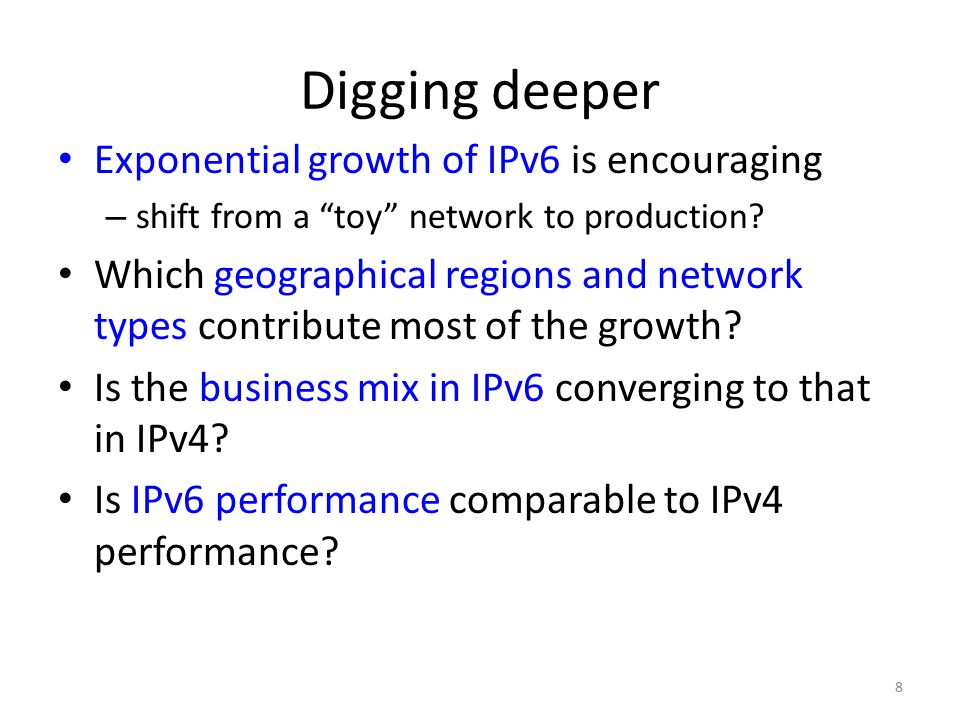 Digging deeper

• Exponential growth of IPv6 is encouraging
  – shift from a “toy” network to production?
• Which geographical regions and network types contribute most of the growth?
• Is the business mix in IPv6 converging to that in IPv4?
• Is IPv6 performance comparable to IPv4 performance?

8